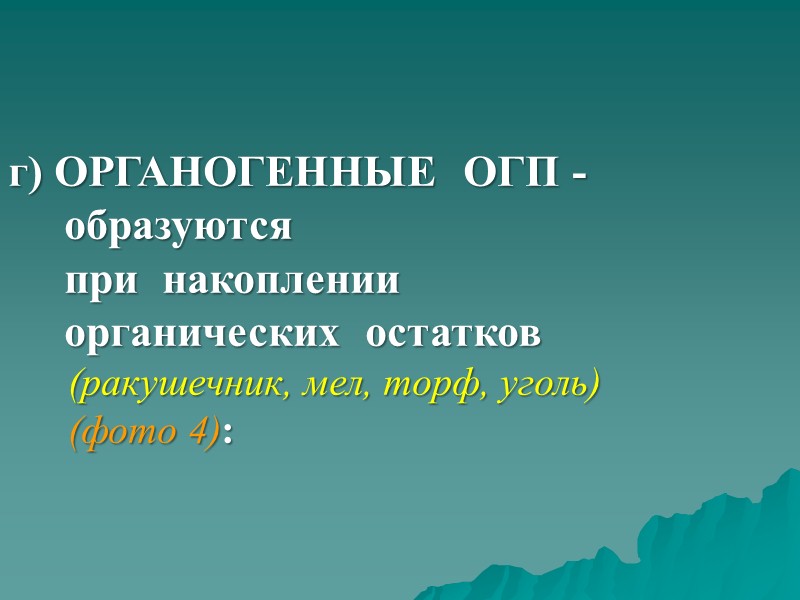 г) ОРГАНОГЕННЫЕ ОГП - образуются при накоплении органических остатков (ракушечник, мел, торф, уголь) (фото 4):